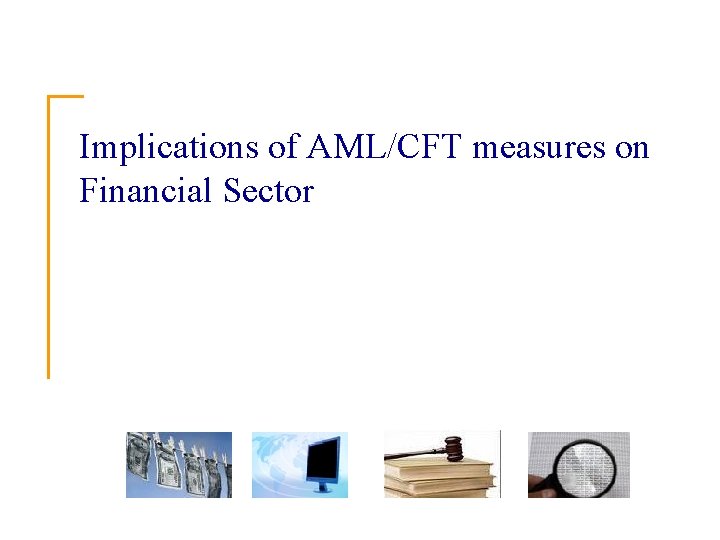 Implications of AML/CFT measures on Financial Sector